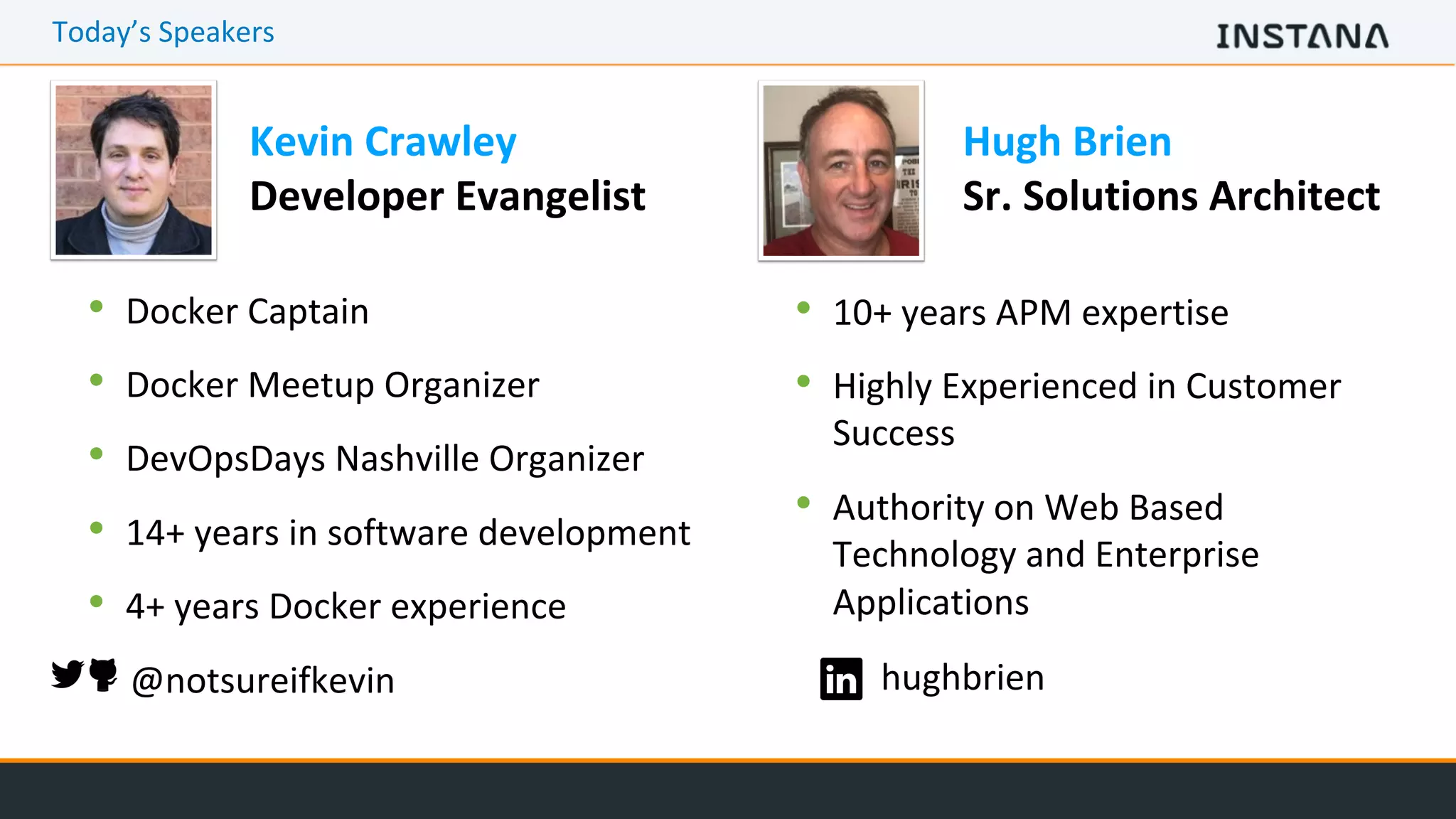 Today's Speakers

INSTANA

Kevin Crawley
Developer Evangelist

- Docker Captain
- Docker Meetup Organizer
- DevOpsDays Nashville Organizer
- 14+ years in software development
- 4+ years Docker experience

@notsureifkevin

Hugh Brien
Sr. Solutions Architect

- 10+ years APM expertise
- Highly Experienced in Customer Success
- Authority on Web Based Technology and Enterprise Applications

in hughbrien